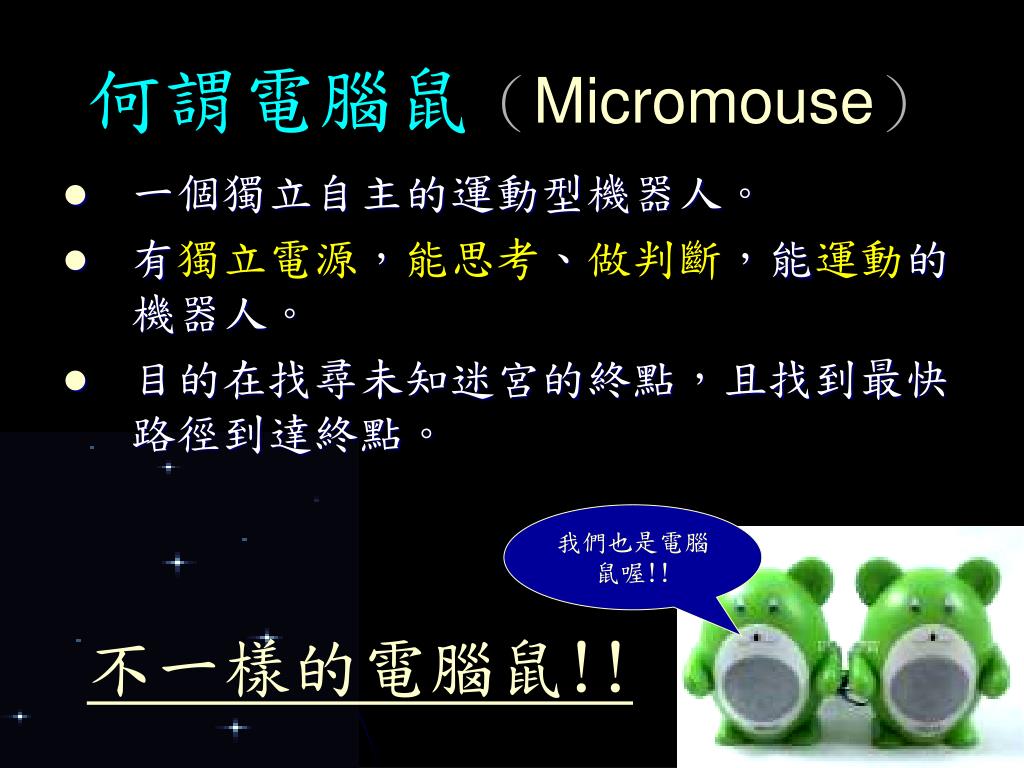 何謂電腦鼠（Micromouse）

- 一個獨立自主的運動型機器人。
- 有獨立電源，能思考、做判斷，能運動的機器人。
- 目的在找尋未知迷宮的終點，且找到最快路徑到達終點。

我們也是電腦鼠喔!!

不一樣的電腦鼠!!